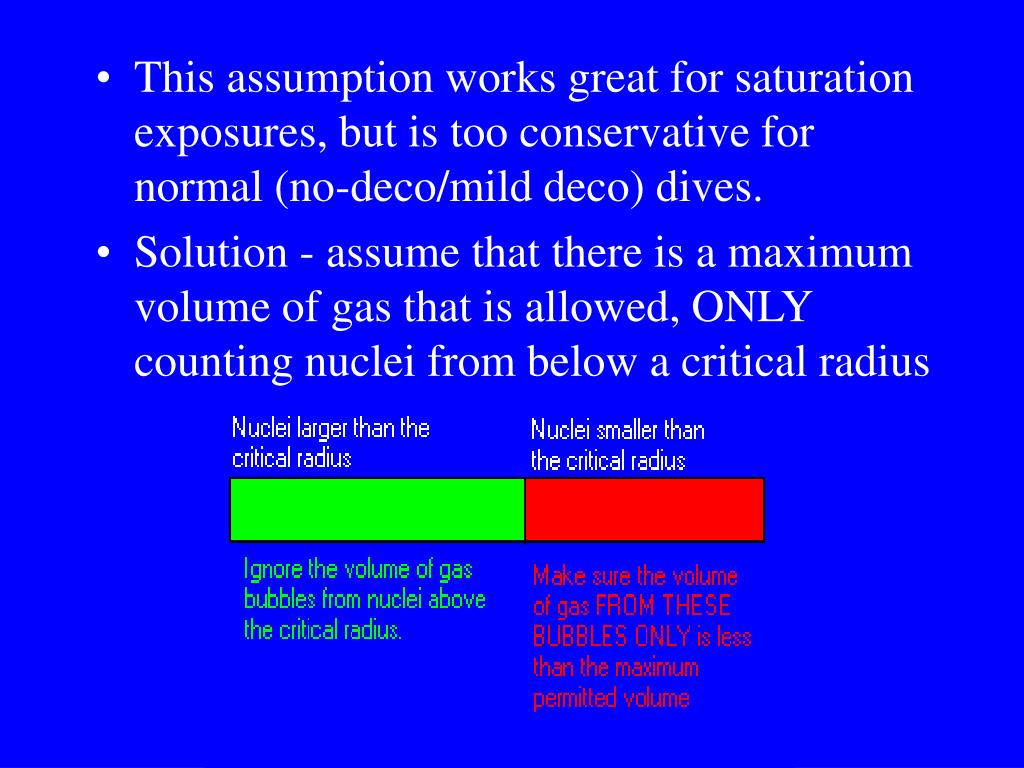 • This assumption works great for saturation exposures, but is too conservative for normal (no-deco/mild deco) dives.
• Solution - assume that there is a maximum volume of gas that is allowed, ONLY counting nuclei from below a critical radius

Nuclei larger than the critical radius

Nuclei smaller than the critical radius

Ignore the volume of gas bubbles from nuclei above the critical radius.

Make sure the volume of gas FROM THESE BUBBLES ONLY is less than the maximum permitted volume